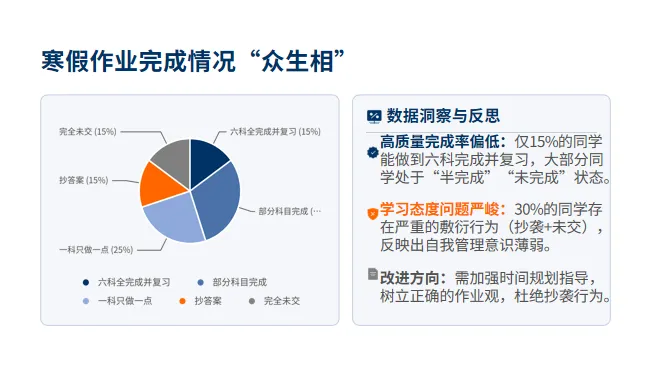 寒假作业完成情况“众生相”

完全未交 (15%)
六科全完成并复习 (15%)
抄答案 (15%)
部分科目完成 (…
一科只做一点 (25%)

六科全完成并复习
部分科目完成
一科只做一点
抄答案
完全未交

数据洞察与反思

高质量完成率偏低：仅15%的同学能做到六科完成并复习，大部分同学处于“半完成”“未完成”状态。

学习态度问题严峻：30%的同学存在严重的敷衍行为（抄袭+未交），反映出自我管理意识薄弱。

改进方向：需加强时间规划指导，树立正确的作业观，杜绝抄袭行为。